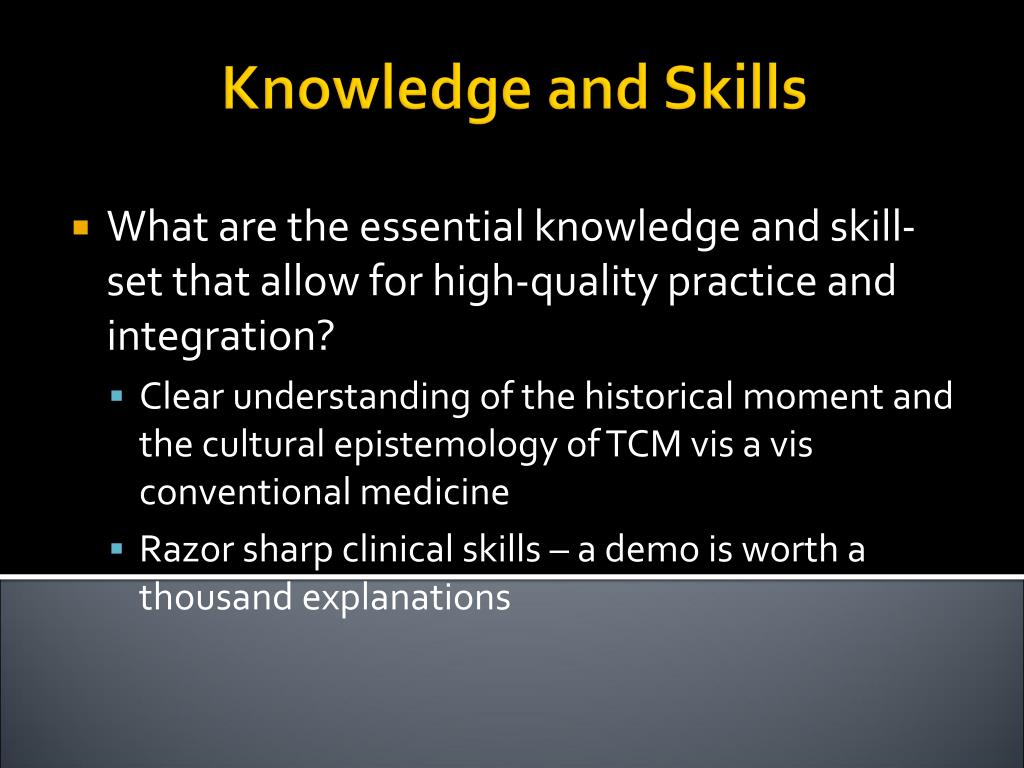 Knowledge and Skills

What are the essential knowledge and skill-set that allow for high-quality practice and integration?

Clear understanding of the historical moment and the cultural epistemology of TCM vis a vis conventional medicine

Razor sharp clinical skills – a demo is worth a thousand explanations